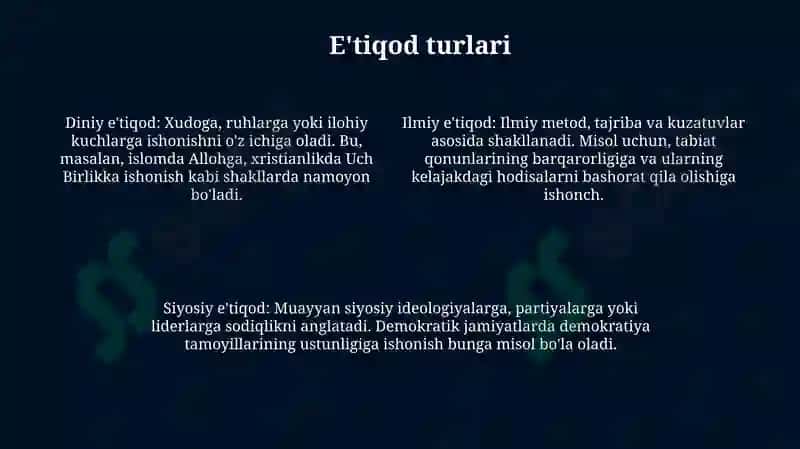 E'tiqod turlari

Diniy e'tiqod: Xudoga, ruhlarga yoki ilohiy kuchlarga ishonishni o'z ichiga oladi. Bu, masalan, islomda Allohga, xristianlikda Uch Birlikka ishonish kabi shakllarda namoyon bo'ladi.

Ilmiy e'tiqod: Ilmiy metod, tajriba va kuzatuvlar asosida shakllanadi. Misol uchun, tabiat qonunlarining barqarorligiga va ularning kelajakdagi hodisalarni bashorat qila olishiga ishonch.

Siyosiy e'tiqod: Muayyan siyosiy ideologiyalarga, partiyalarga yoki liderlarga sodiqlikni anglatadi. Demokratik jamiyatlarda demokratiya tamoyillarining ustunligiga ishonish bunga misol bo'la oladi.